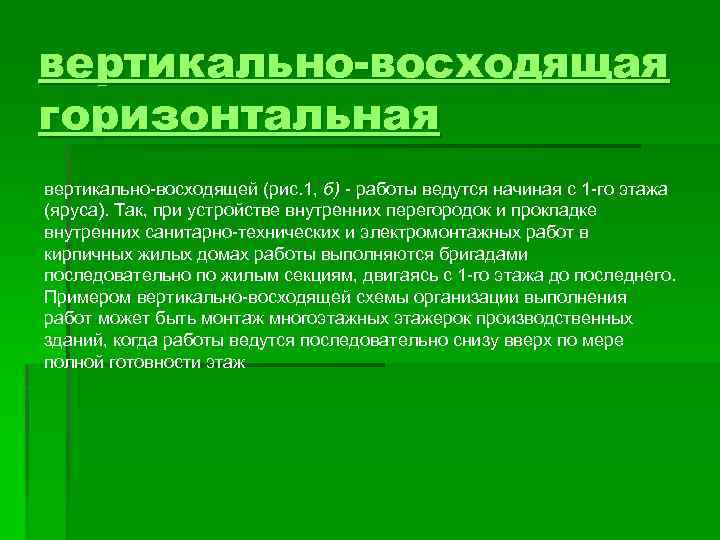 вертикально-восходящая горизонтальная

вертикально-восходящей (рис.1, б) - работы ведутся начиная с 1-го этажа (яруса). Так, при устройстве внутренних перегородок и прокладке внутренних санитарно-технических и электромонтажных работ в кирпичных жилых домах работы выполняются бригадами последовательно по жилым секциям, двигаясь с 1-го этажа до последнего. Примером вертикально-восходящей схемы организации выполнения работ может быть монтаж многоэтажных этажерок производственных зданий, когда работы ведутся последовательно снизу вверх по мере полной готовности этаж